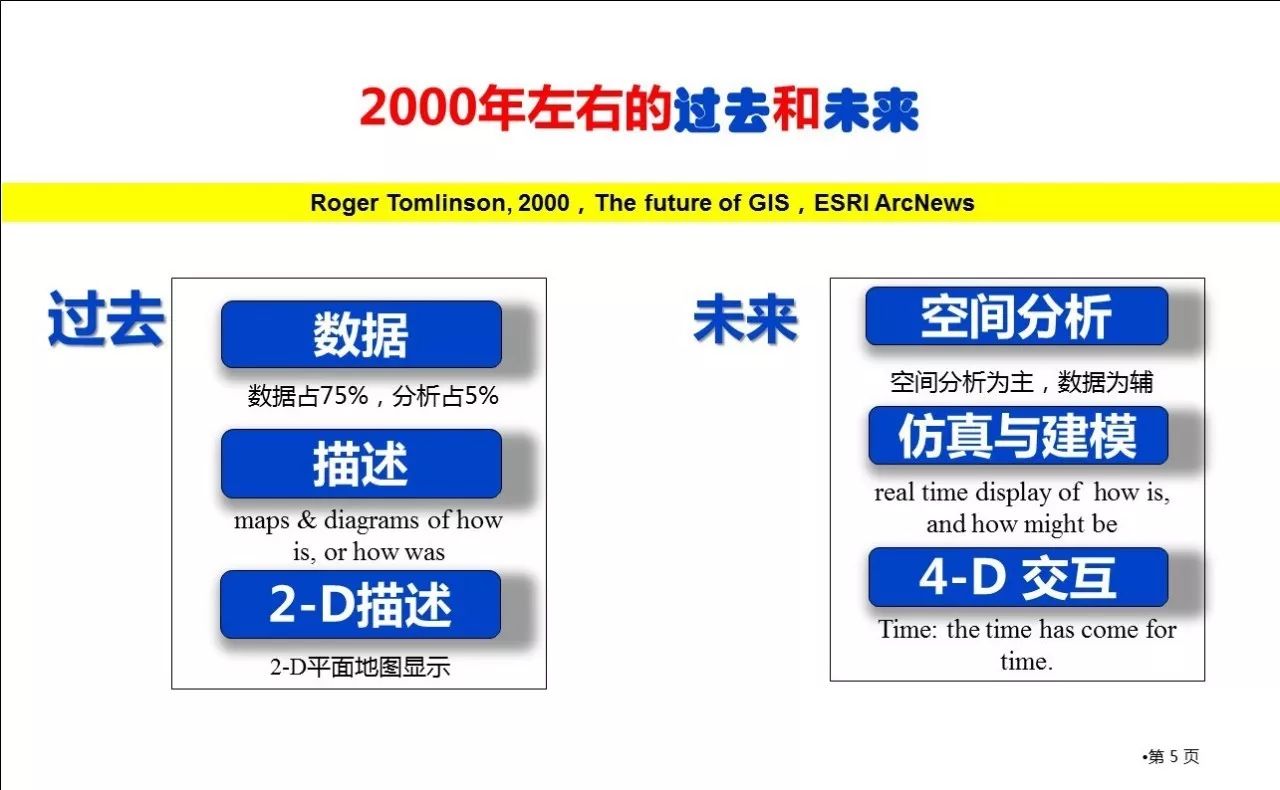 2000年左右的过去和未来

Roger Tomlinson, 2000，The future of GIS，ESRI ArcNews

过去

数据

数据占75%，分析占5%

描述

maps & diagrams of how is, or how was

2-D描述

2-D平面地图显示

未来

空间分析

空间分析为主，数据为辅

仿真与建模

real time display of how is, and how might be

4-D 交互

Time: the time has come for time.

•第 5 页